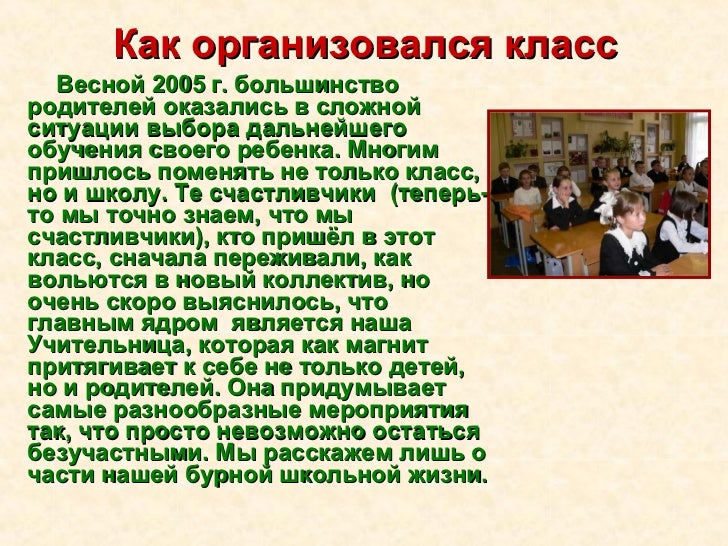 Как организовался класс

Весной 2005 г. большинство родителей оказались в сложной ситуации выбора дальнейшего обучения своего ребенка. Многим пришлось поменять не только класс, но и школу. Те счастливчики (теперь-то мы точно знаем, что мы счастливчики), кто пришёл в этот класс, сначала переживали, как вольются в новый коллектив, но очень скоро выяснилось, что главным ядром является наша Учительница, которая как магнит притягивает к себе не только детей, но и родителей. Она придумывает самые разнообразные мероприятия так, что просто невозможно остаться безучастными. Мы расскажем лишь о части нашей бурной школьной жизни.